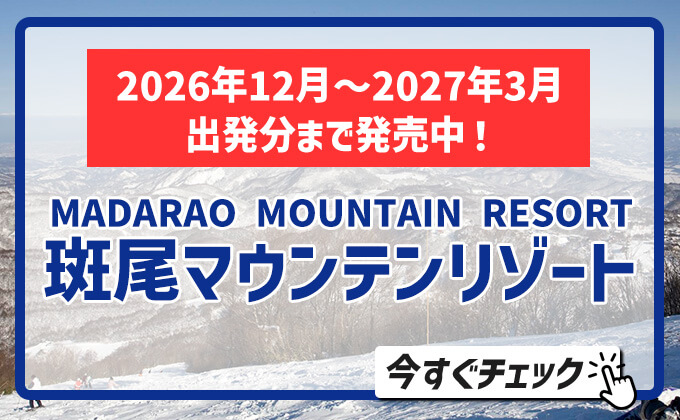 2026年12月～2027年3月
出発分まで発売中！

MADARAO MOUNTAIN RESORT
斑尾マウンテンリゾート

今すぐチェック